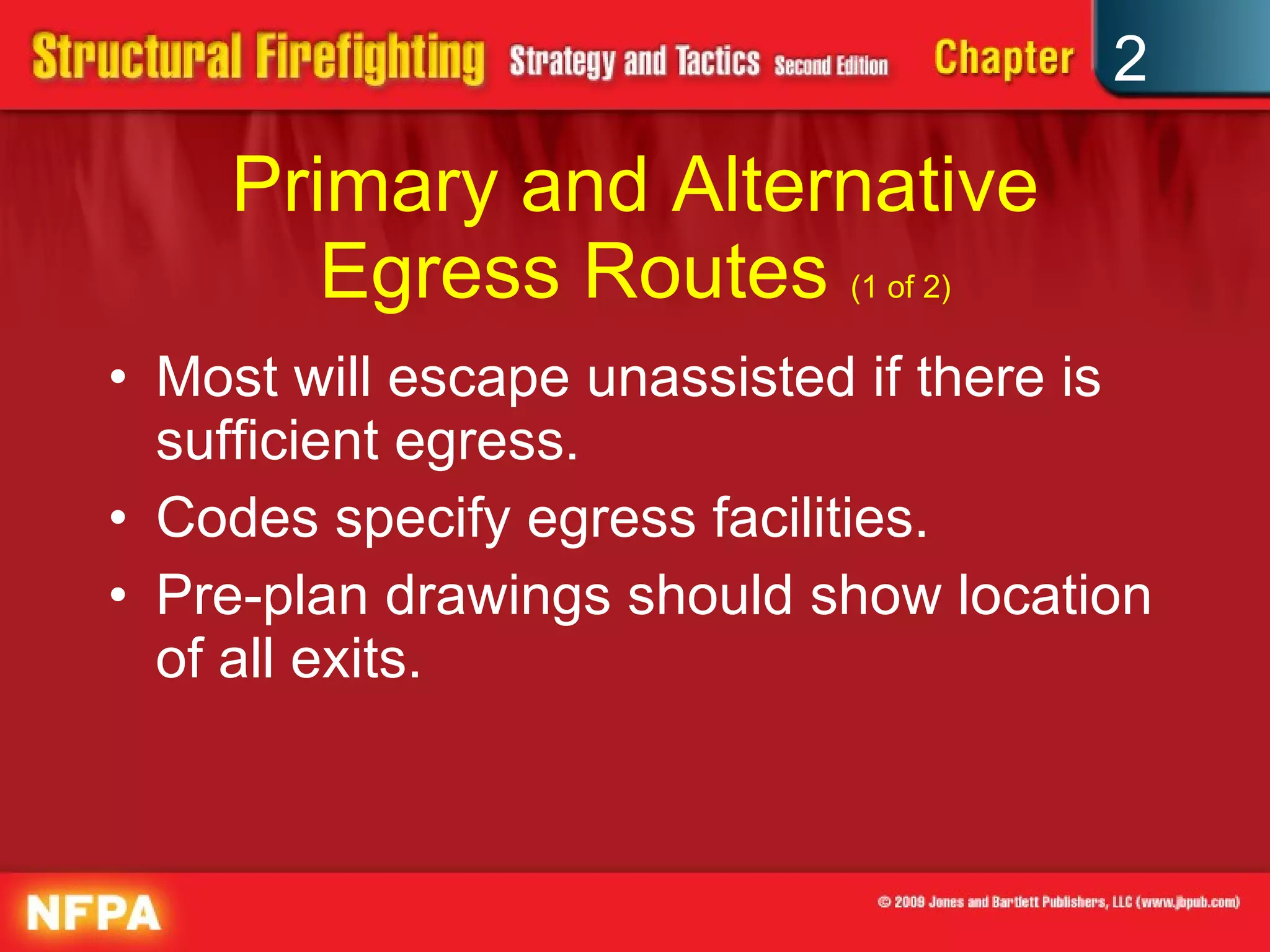 Structural Firefighting Strategy and Tactics Second Edition Chapter 2

Primary and Alternative Egress Routes (1 of 2)

• Most will escape unassisted if there is sufficient egress.
• Codes specify egress facilities.
• Pre-plan drawings should show location of all exits.

NFPA

© 2009 Jones and Bartlett Publishers, LLC (www.jbpub.com)